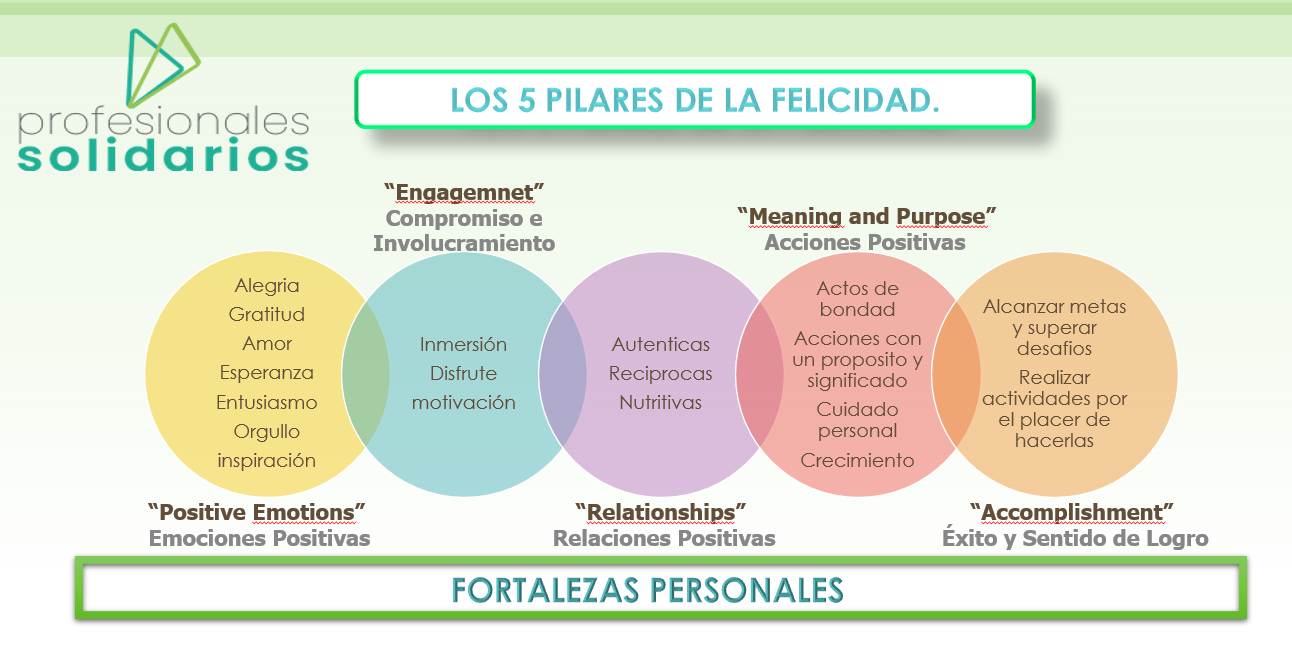 profesionales
solidarios

LOS 5 PILARES DE LA FELICIDAD.

"Engagemnet"
Compromiso e Involucramiento

"Meaning and Purpose"
Acciones Positivas

Alegria
Gratitud
Amor
Esperanza
Entusiasmo
Orgullo
inspiración

Inmersión
Disfrute
motivación

Autenticas
Reciprocas
Nutritivas

Actos de bondad
Acciones con un proposito y significado
Cuidado personal
Crecimiento

Alcanzar metas y superar desafios
Realizar actividades por el placer de hacerlas

"Positive Emotions"
Emociones Positivas

"Relationships"
Relaciones Positivas

"Accomplishment"
Éxito y Sentido de Logro

FORTALEZAS PERSONALES